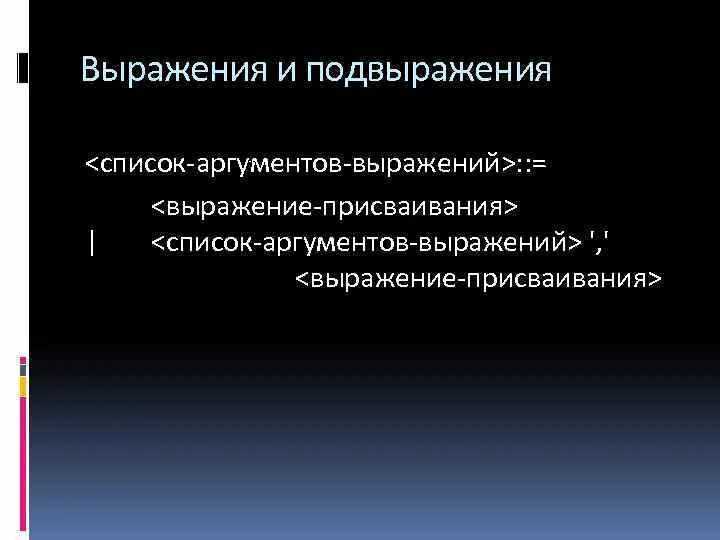 Выражения и подвыражения

<список-аргументов-выражений>::=

<выражение-присваивания>

| <список-аргументов-выражений> ','

<выражение-присваивания>